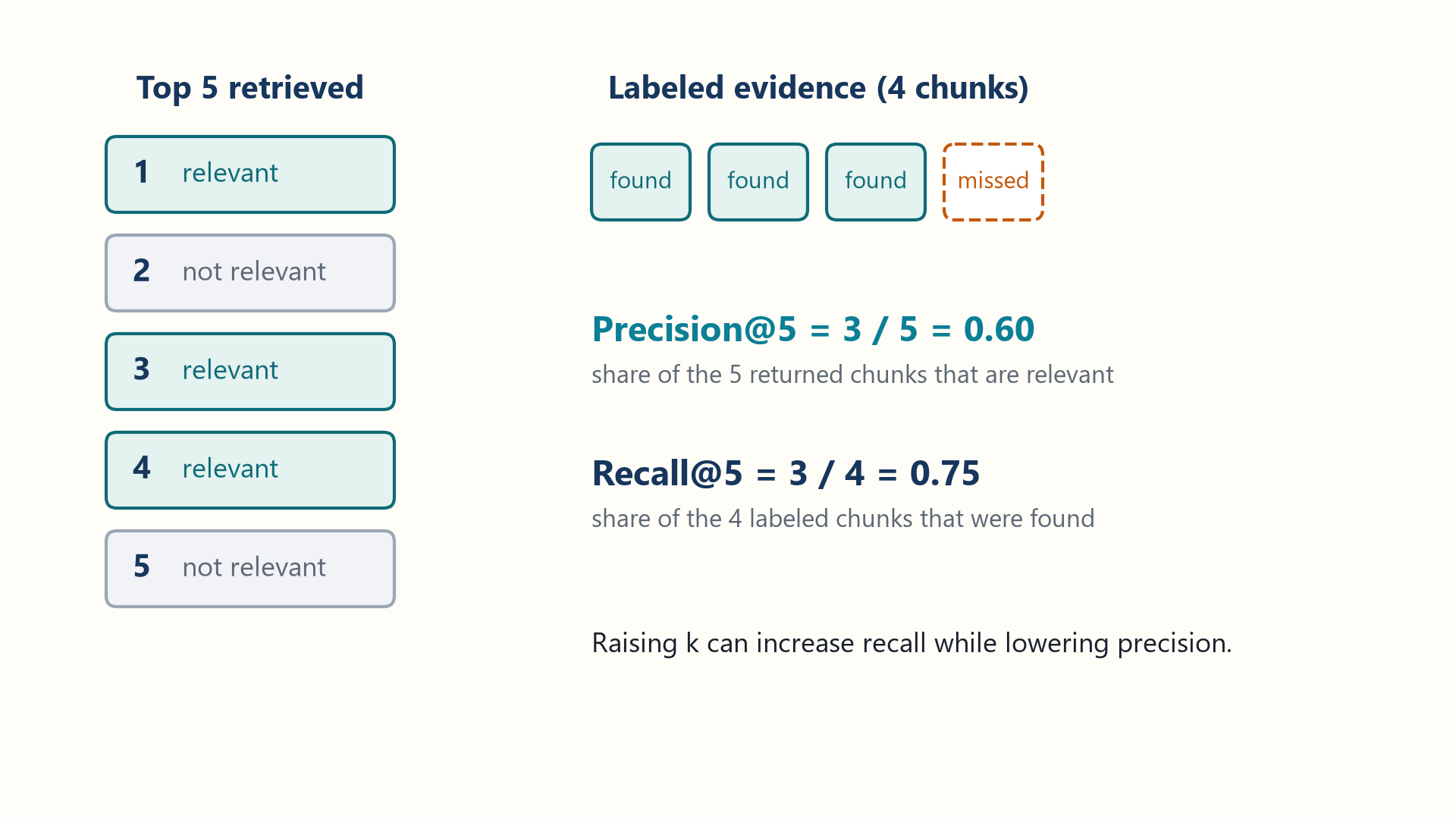 Top 5 retrieved

1 relevant

2 not relevant

3 relevant

4 relevant

5 not relevant

Labeled evidence (4 chunks)

found found found missed

Precision@5 = 3 / 5 = 0.60
share of the 5 returned chunks that are relevant

Recall@5 = 3 / 4 = 0.75
share of the 4 labeled chunks that were found

Raising k can increase recall while lowering precision.